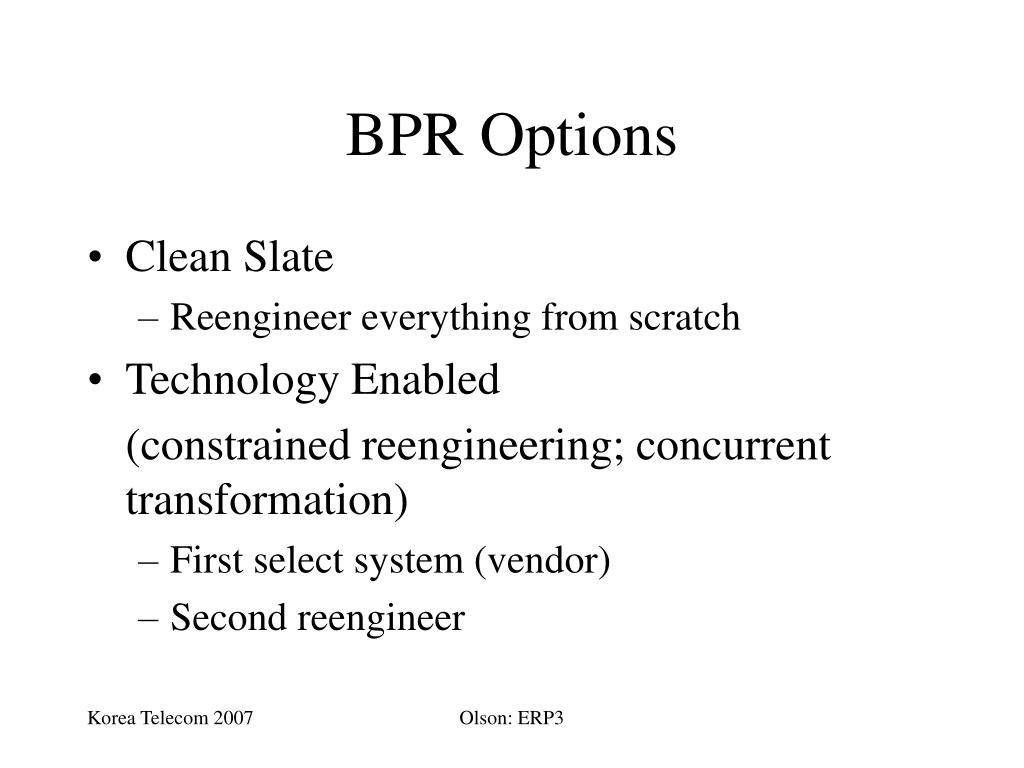 BPR Options

• Clean Slate
– Reengineer everything from scratch
• Technology Enabled
(constrained reengineering; concurrent transformation)
– First select system (vendor)
– Second reengineer

Korea Telecom 2007

Olson: ERP3